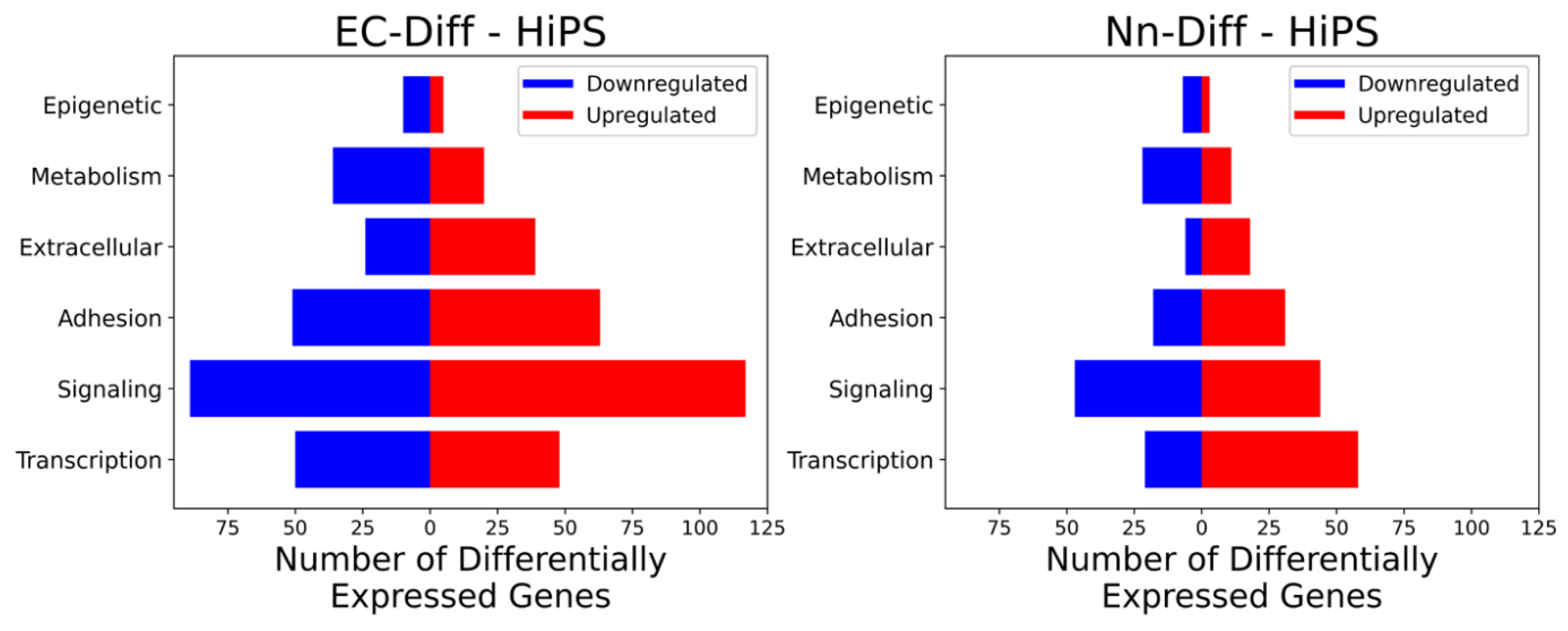 EC-Diff - HiPS

Downregulated
Upregulated

Epigenetic
Metabolism
Extracellular
Adhesion
Signaling
Transcription

75 50 25 0 25 50 75 100 125

Number of Differentially Expressed Genes

Nn-Diff - HiPS

Downregulated
Upregulated

Epigenetic
Metabolism
Extracellular
Adhesion
Signaling
Transcription

75 50 25 0 25 50 75 100 125

Number of Differentially Expressed Genes